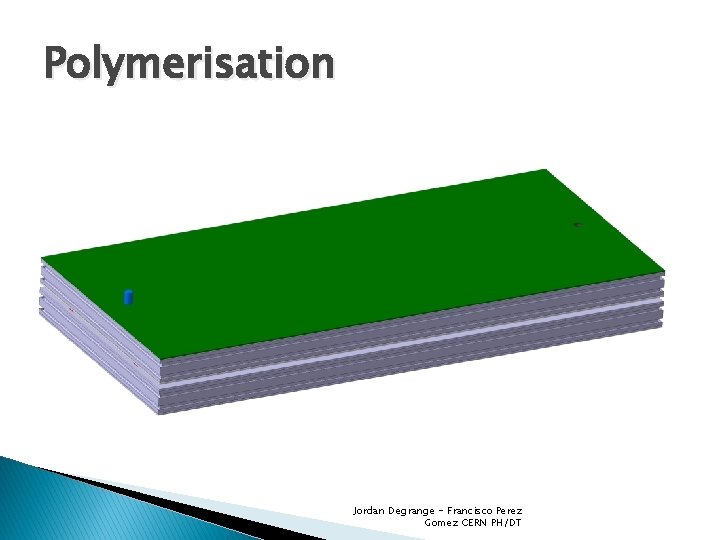 Polymerisation

Jordan Degrange - Francisco Perez Gomez CERN PH/DT